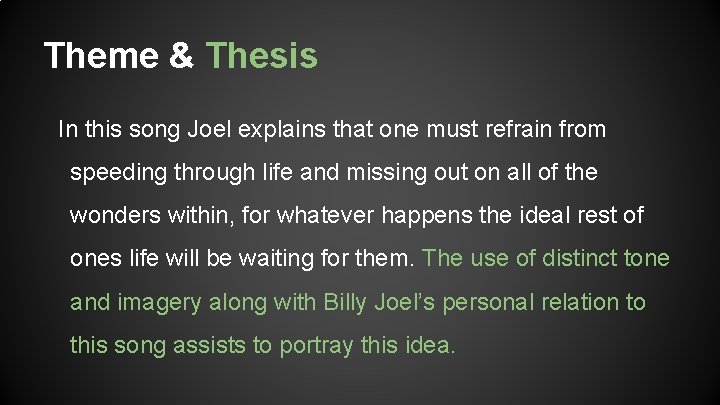 Theme & Thesis

In this song Joel explains that one must refrain from speeding through life and missing out on all of the wonders within, for whatever happens the ideal rest of ones life will be waiting for them. The use of distinct tone and imagery along with Billy Joel's personal relation to this song assists to portray this idea.